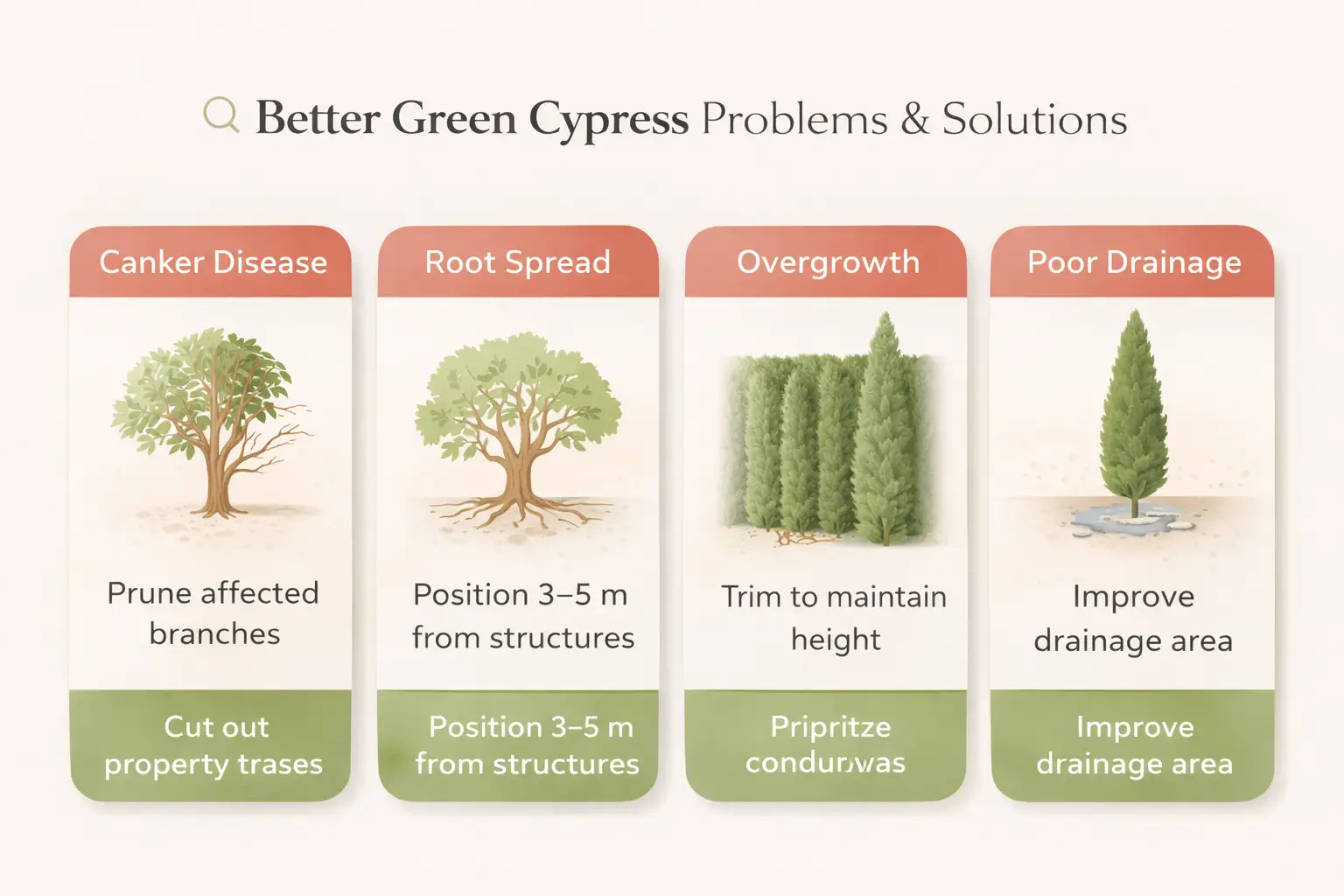 Better Green Cypress Problems & Solutions

Canker Disease

Prune affected branches

Cut out property trases

Root Spread

Position 3–5 m from structures

Position 3–5 m from structures

Overgrowth

Trim to maintain height

Pripritze condurwas

Poor Drainage

Improve drainage area

Improve drainage area